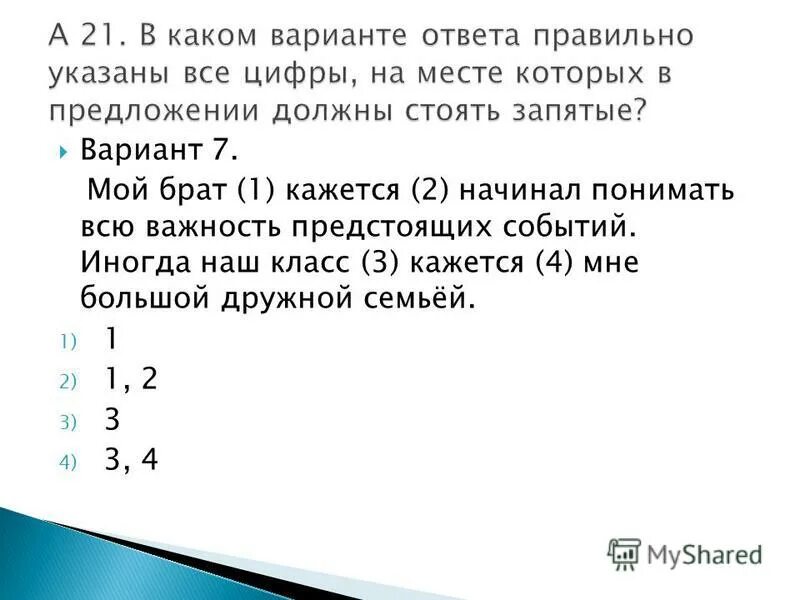 А 21. В каком варианте ответа правильно указаны все цифры, на месте которых в предложении должны стоять запятые?

Вариант 7.

Мой брат (1) кажется (2) начинал понимать всю важность предстоящих событий. Иногда наш класс (3) кажется (4) мне большой дружной семьёй.

1) 1
2) 1, 2
3) 3
4) 3, 4

MyShared